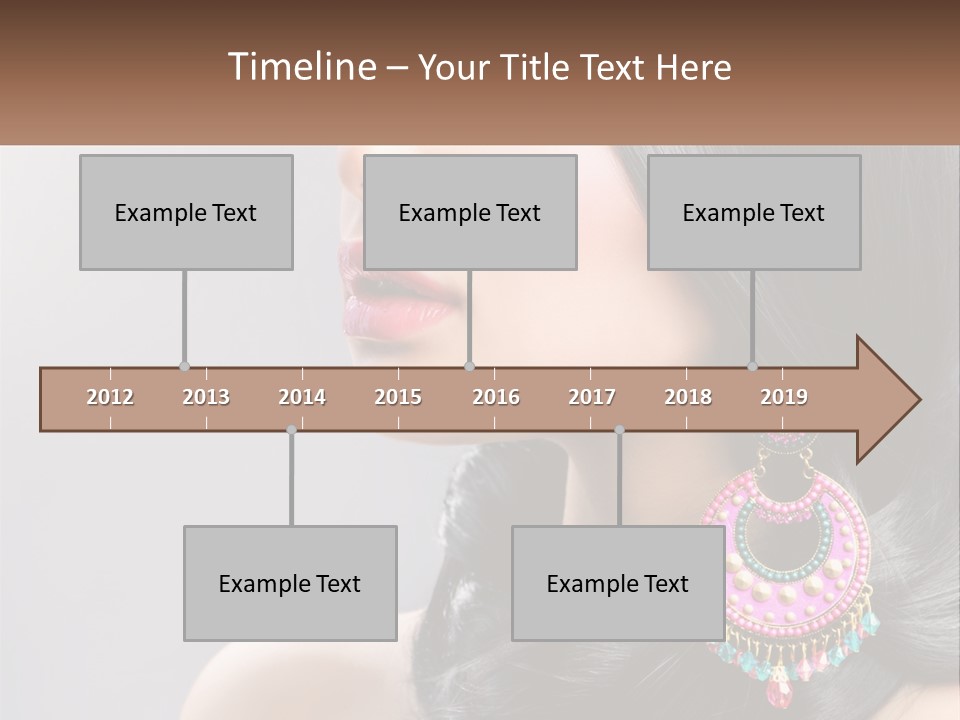 Timeline – Your Title Text Here

Example Text

Example Text

Example Text

2012 2013 2014 2015 2016 2017 2018 2019

Example Text

Example Text